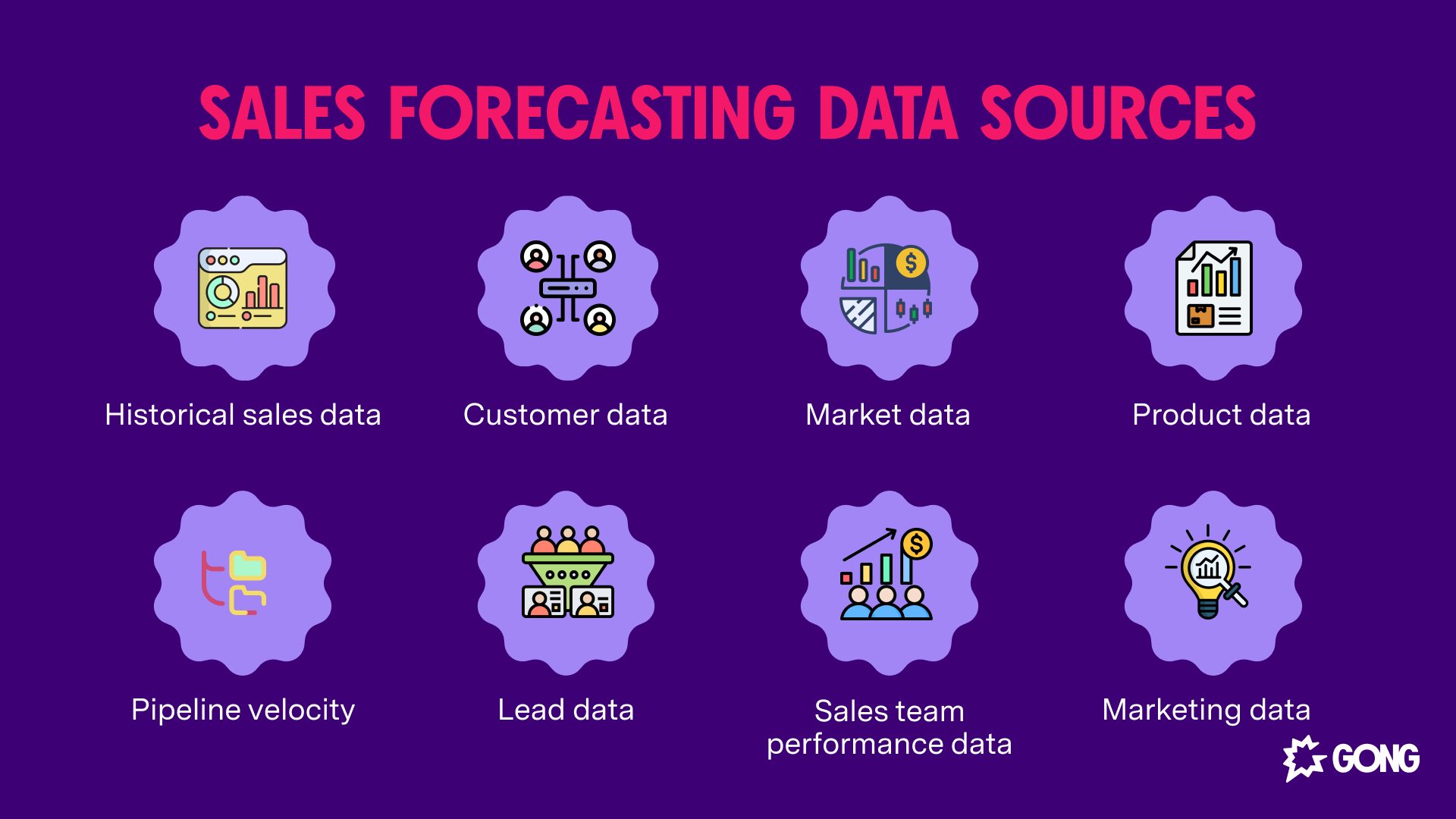 SALES FORECASTING DATA SOURCES

Historical sales data

Customer data

Market data

Product data

Pipeline velocity

Lead data

Sales team performance data

Marketing data

GONG